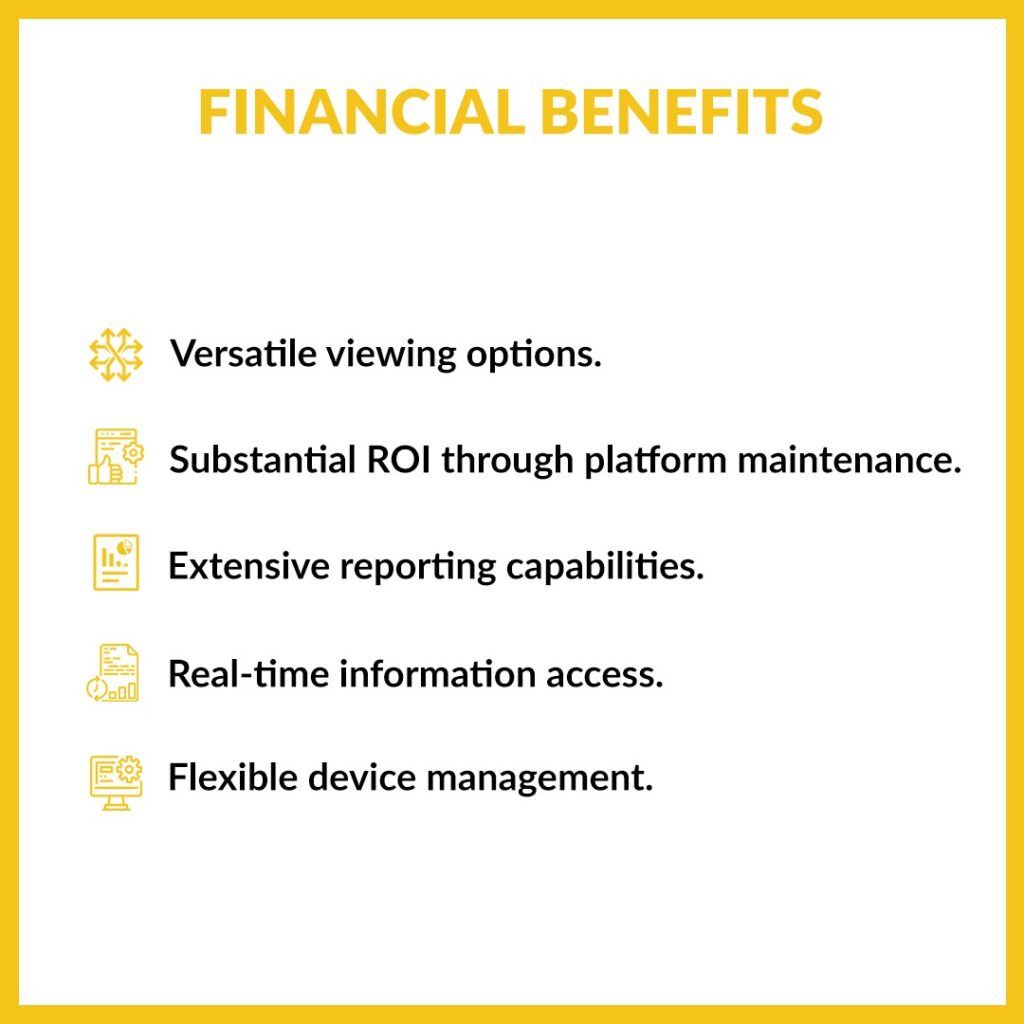 FINANCIAL BENEFITS

Versatile viewing options.

Substantial ROI through platform maintenance.

Extensive reporting capabilities.

Real-time information access.

Flexible device management.